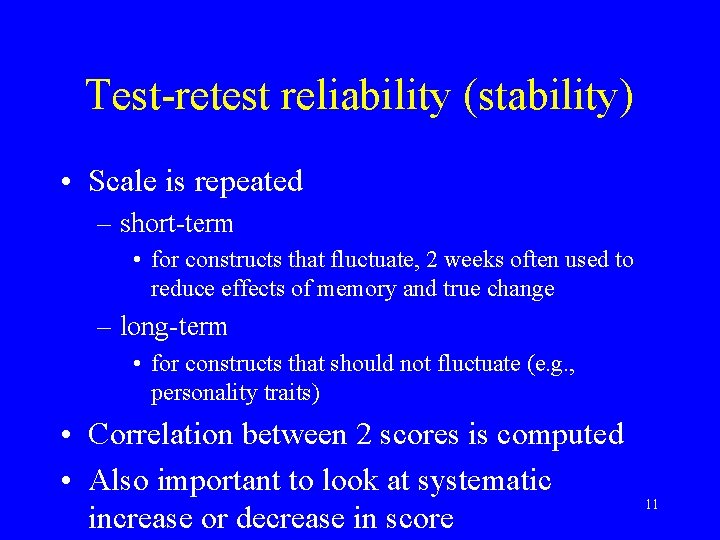 Test-retest reliability (stability)

• Scale is repeated
  – short-term
    • for constructs that fluctuate, 2 weeks often used to reduce effects of memory and true change
  – long-term
    • for constructs that should not fluctuate (e.g., personality traits)
• Correlation between 2 scores is computed
• Also important to look at systematic increase or decrease in score

11